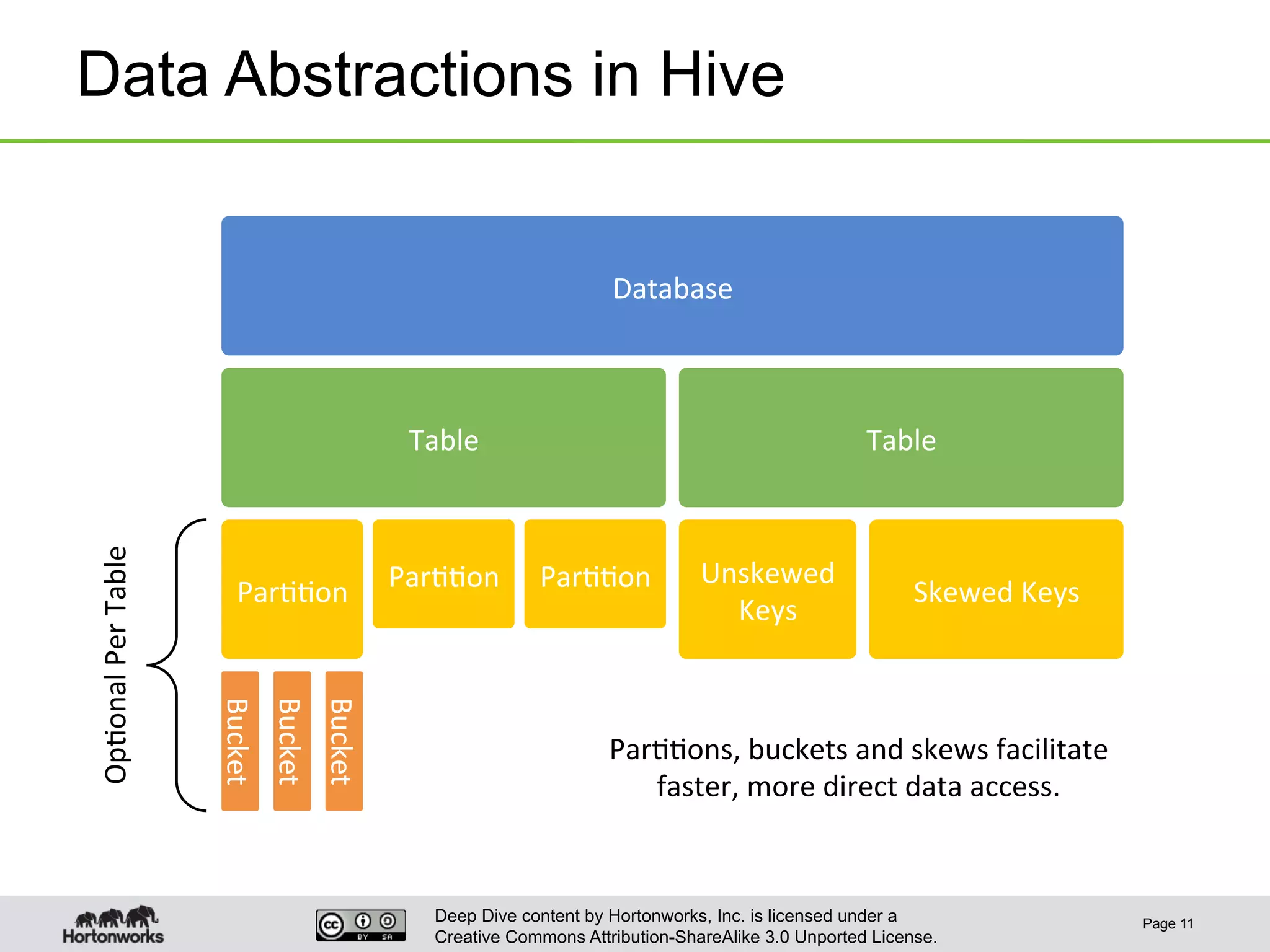 Data Abstractions in Hive

Database

Table

Table

Optional Per Table

Partition

Partition

Partition

Unskewed Keys

Skewed Keys

Bucket

Bucket

Bucket

Partitions, buckets and skews facilitate faster, more direct data access.

Hortonworks

cc BY SA

Deep Dive content by Hortonworks, Inc. is licensed under a Creative Commons Attribution-ShareAlike 3.0 Unported License.

Page 11